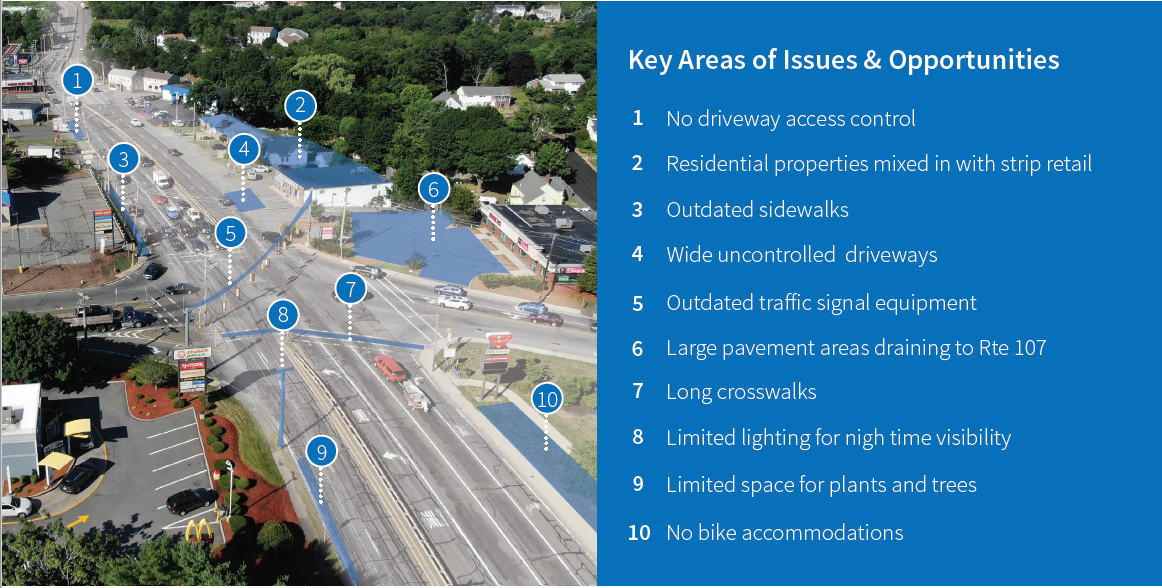 1
2
3
4
5
6
7
8
9
10

Key Areas of Issues & Opportunities

1 No driveway access control
2 Residential properties mixed in with strip retail
3 Outdated sidewalks
4 Wide uncontrolled driveways
5 Outdated traffic signal equipment
6 Large pavement areas draining to Rte 107
7 Long crosswalks
8 Limited lighting for nigh time visibility
9 Limited space for plants and trees
10 No bike accommodations